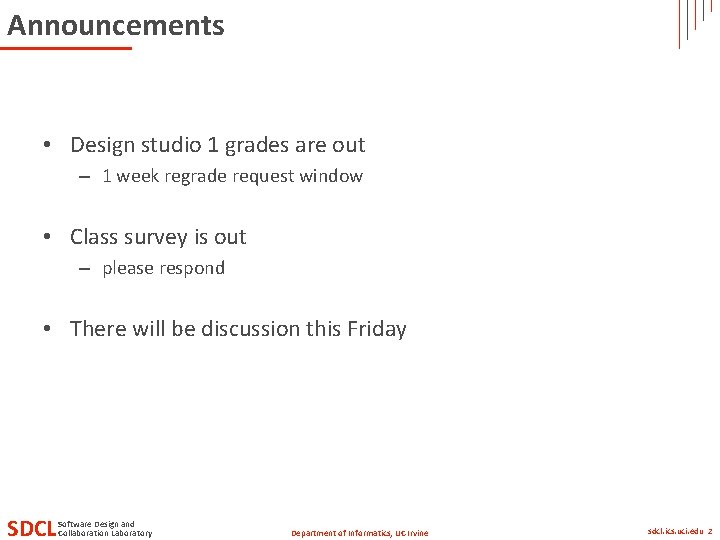 Announcements

• Design studio 1 grades are out
– 1 week regrade request window

• Class survey is out
– please respond

• There will be discussion this Friday

SDCL Software Design and Collaboration Laboratory

Department of Informatics, UC Irvine

sdcl.ics.uci.edu 2